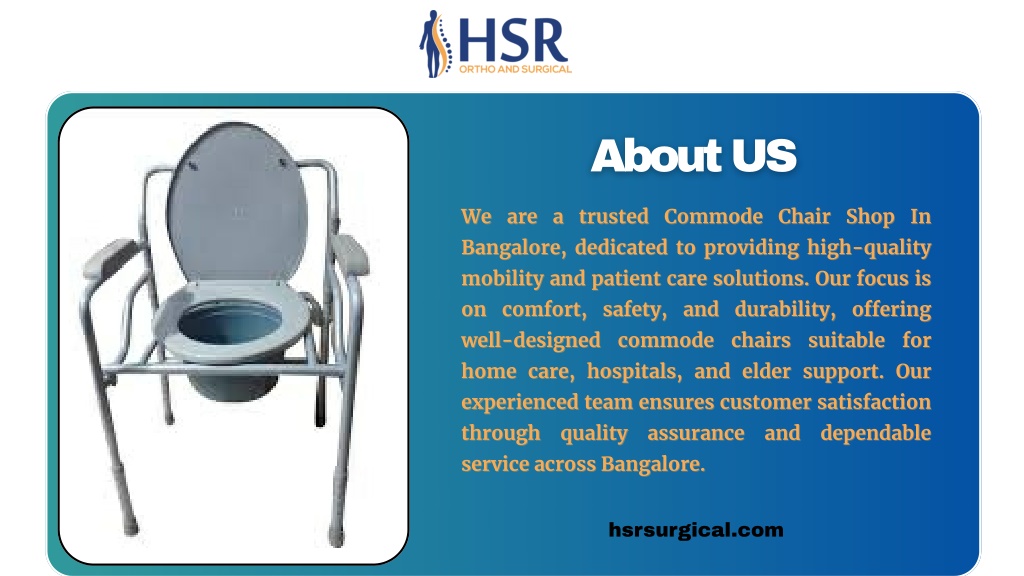 HSR
ORTHO AND SURGICAL

About US

We are a trusted Commode Chair Shop In Bangalore, dedicated to providing high-quality mobility and patient care solutions. Our focus is on comfort, safety, and durability, offering well-designed commode chairs suitable for home care, hospitals, and elder support. Our experienced team ensures customer satisfaction through quality assurance and dependable service across Bangalore.

hsrsurgical.com